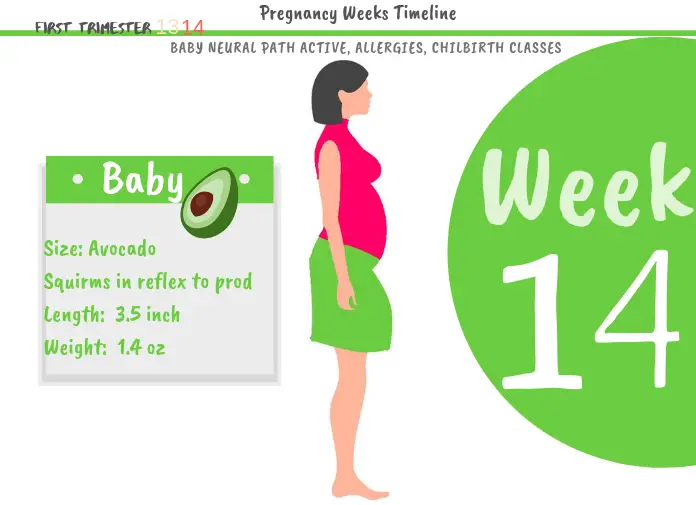 Pregnancy Weeks Timeline

FIRST TRIMESTER 13 14

BABY NEURAL PATH ACTIVE, ALLERGIES, CHILBIRTH CLASSES

• Baby •

Size: Avocado
Squirms in reflex to prod
Length: 3.5 inch
Weight: 1.4 oz

Week
14